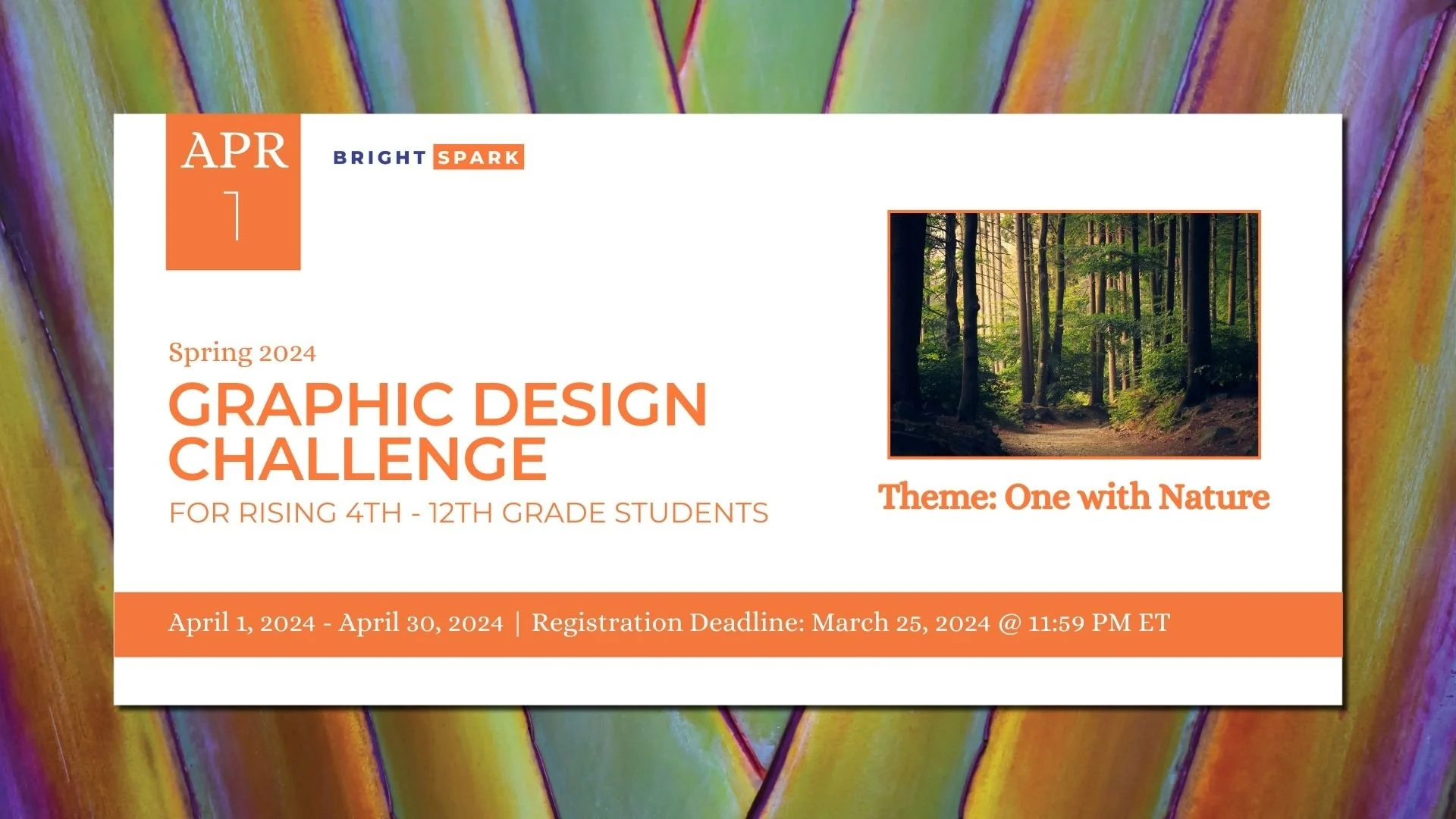 APR
1

BRIGHT SPARK

Spring 2024
GRAPHIC DESIGN CHALLENGE
FOR RISING 4TH - 12TH GRADE STUDENTS

Theme: One with Nature

April 1, 2024 - April 30, 2024 | Registration Deadline: March 25, 2024 @ 11:59 PM ET